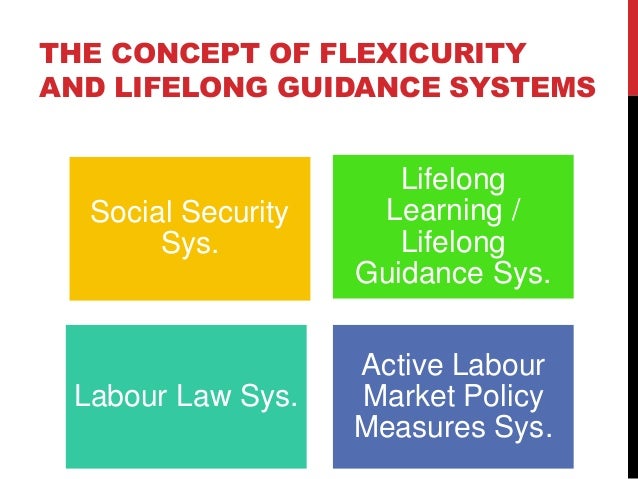 THE CONCEPT OF FLEXICURITY AND LIFELONG GUIDANCE SYSTEMS

Social Security Sys.

Lifelong Learning / Lifelong Guidance Sys.

Labour Law Sys.

Active Labour Market Policy Measures Sys.